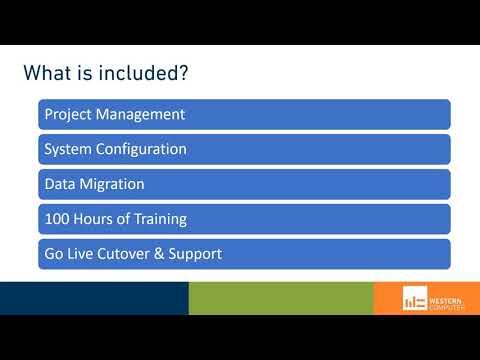 What is included?

Project Management

System Configuration

Data Migration

100 Hours of Training

Go Live Cutover & Support

WESTERN COMPUTER